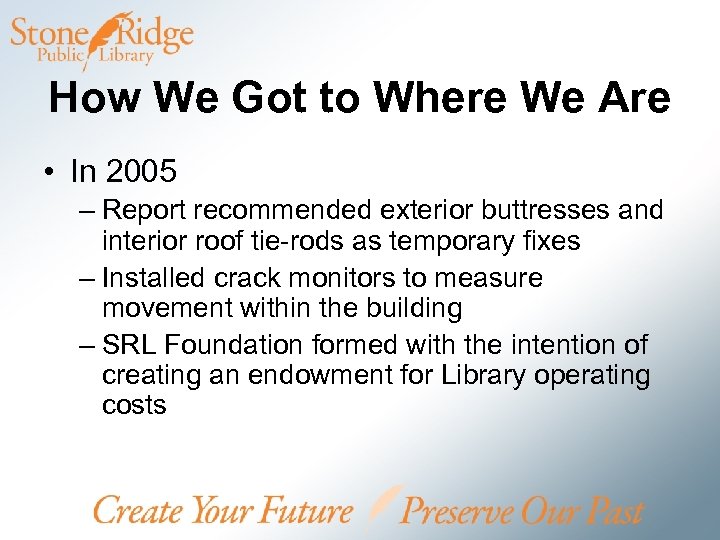 Stone Ridge
Public Library

How We Got to Where We Are

• In 2005
– Report recommended exterior buttresses and interior roof tie-rods as temporary fixes
– Installed crack monitors to measure movement within the building
– SRL Foundation formed with the intention of creating an endowment for Library operating costs

Create Your Future Preserve Our Past